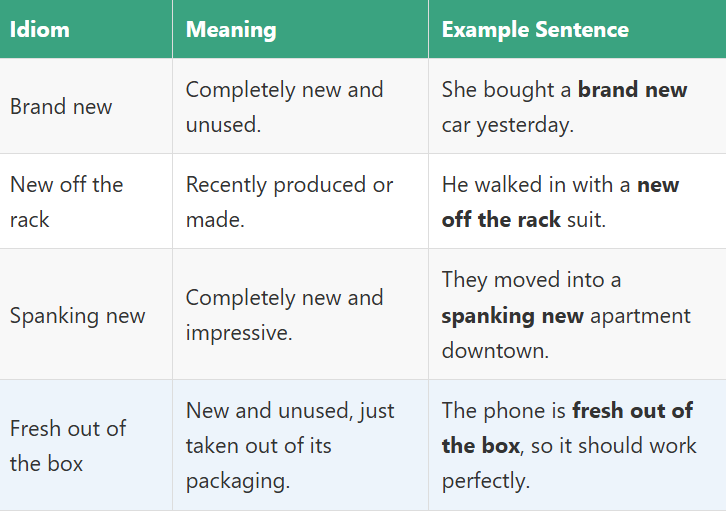 | Idiom | Meaning | Example Sentence |
|---|---|---|
| Brand new | Completely new and unused. | She bought a **brand new** car yesterday. |
| New off the rack | Recently produced or made. | He walked in with a **new off the rack** suit. |
| Spanking new | Completely new and impressive. | They moved into a **spanking new** apartment downtown. |
| Fresh out of the box | New and unused, just taken out of its packaging. | The phone is **fresh out of the box**, so it should work perfectly. |